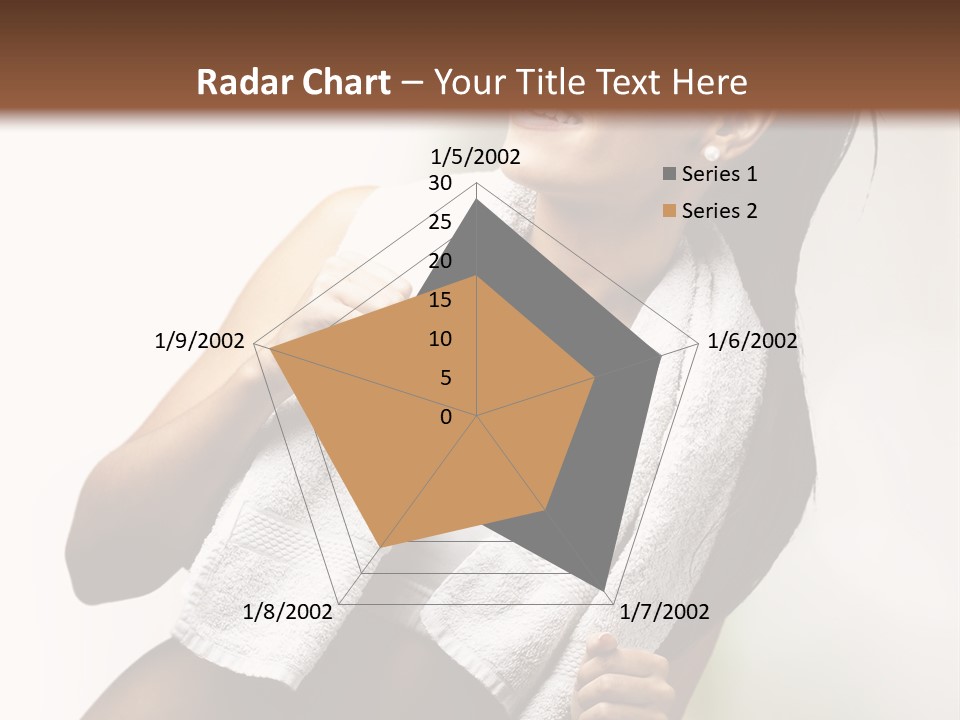 Radar Chart – Your Title Text Here

1/5/2002
30
25
20
15
10
5
0
1/6/2002
1/7/2002
1/8/2002
1/9/2002

Series 1
Series 2